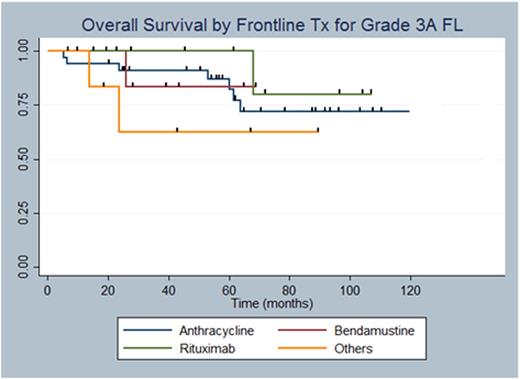 Overall Survival by Frontline Tx for Grade 3A FL

1.00
0.75
0.50
0.25
0.00

0
20
40
60
80
100
120
Time (months)

Anthracycline
Bendamustine
Rituximab
Others